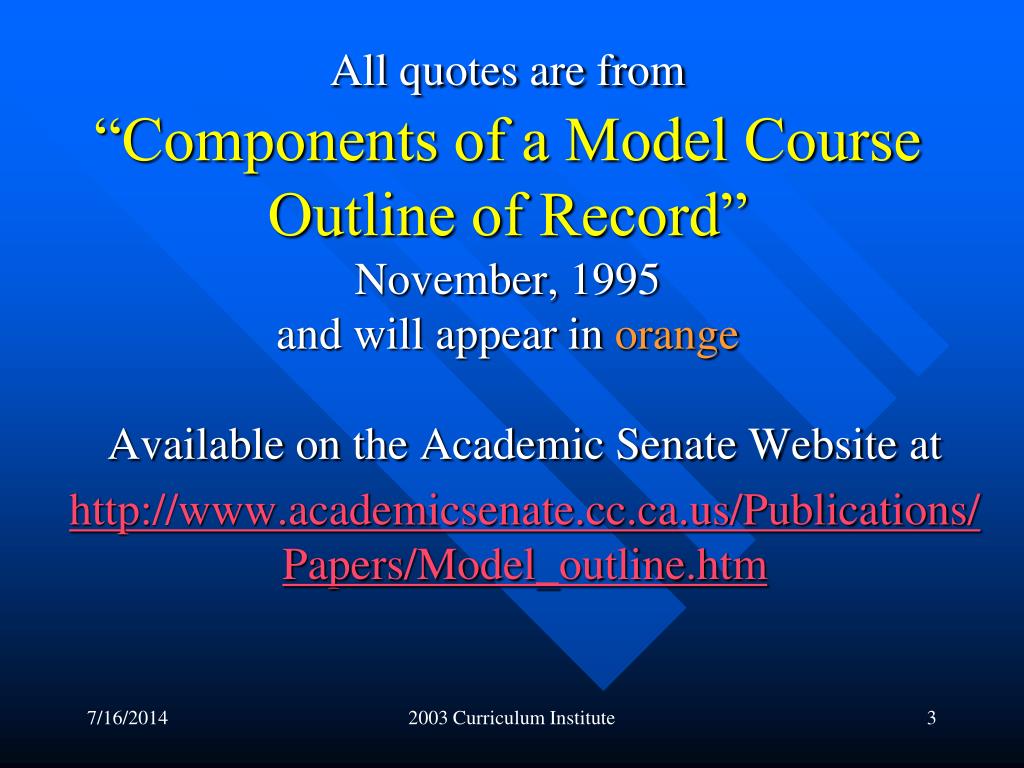 All quotes are from
“Components of a Model Course Outline of Record”
November, 1995
and will appear in orange

Available on the Academic Senate Website at

http://www.academicsenate.cc.ca.us/Publications/Papers/Model_outline.htm

7/16/2014

2003 Curriculum Institute

3